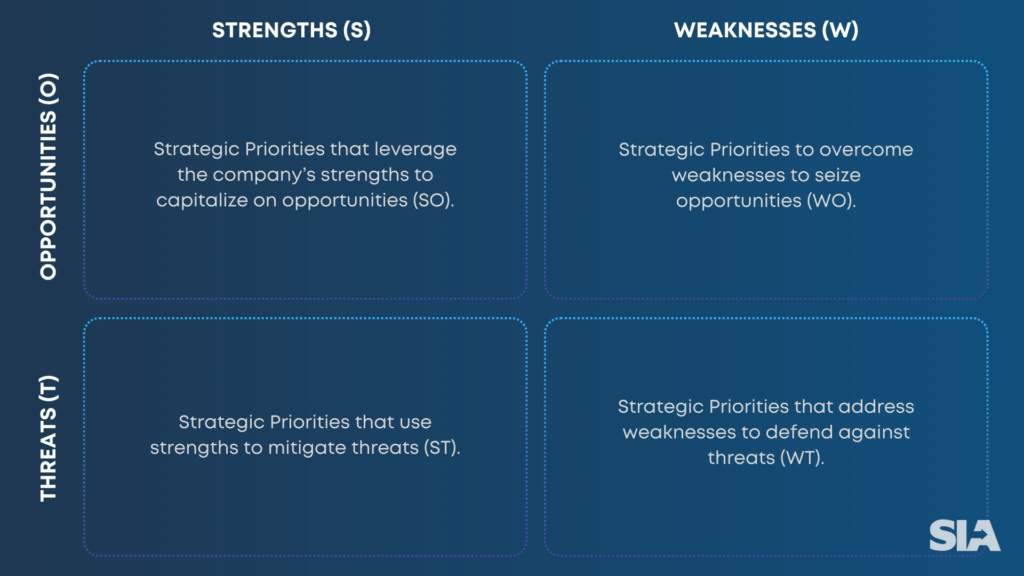 |  | STRENGTHS (S) | WEAKNESSES (W) |
|---|---|---|
| OPPORTUNITIES (O) | Strategic Priorities that leverage the company's strengths to capitalize on opportunities (SO). | Strategic Priorities to overcome weaknesses to seize opportunities (WO). |
| THREATS (T) | Strategic Priorities that use strengths to mitigate threats (ST). | Strategic Priorities that address weaknesses to defend against threats (WT). |

SIA